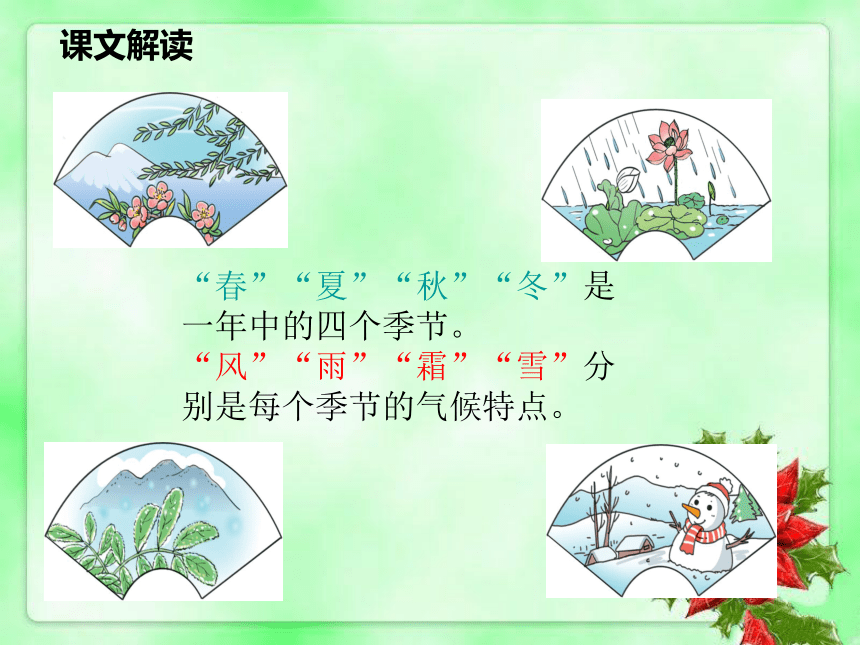 课文解读

“春”“夏”“秋”“冬”是一年中的四个季节。
“风”“雨”“霜”“雪”分别是每个季节的气候特点。